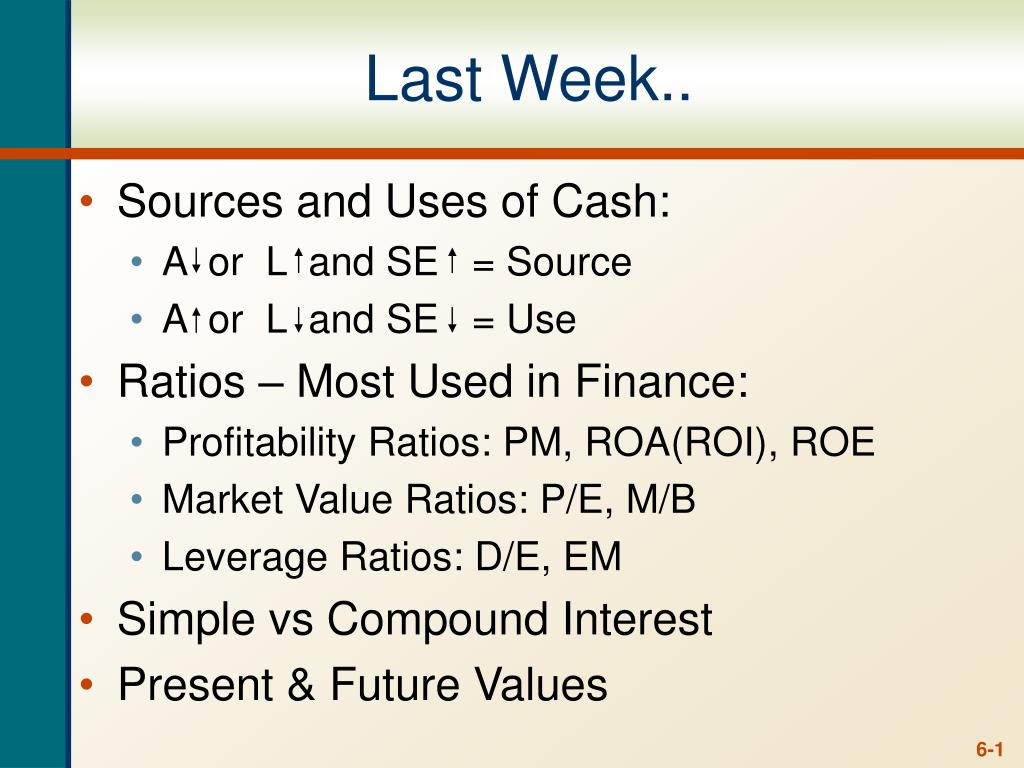 Last Week..

• Sources and Uses of Cash:
  • A↓or L↑and SE↑ = Source
  • A↑or L↓and SE↓ = Use
• Ratios – Most Used in Finance:
  • Profitability Ratios: PM, ROA(ROI), ROE
  • Market Value Ratios: P/E, M/B
  • Leverage Ratios: D/E, EM
• Simple vs Compound Interest
• Present & Future Values

6-1